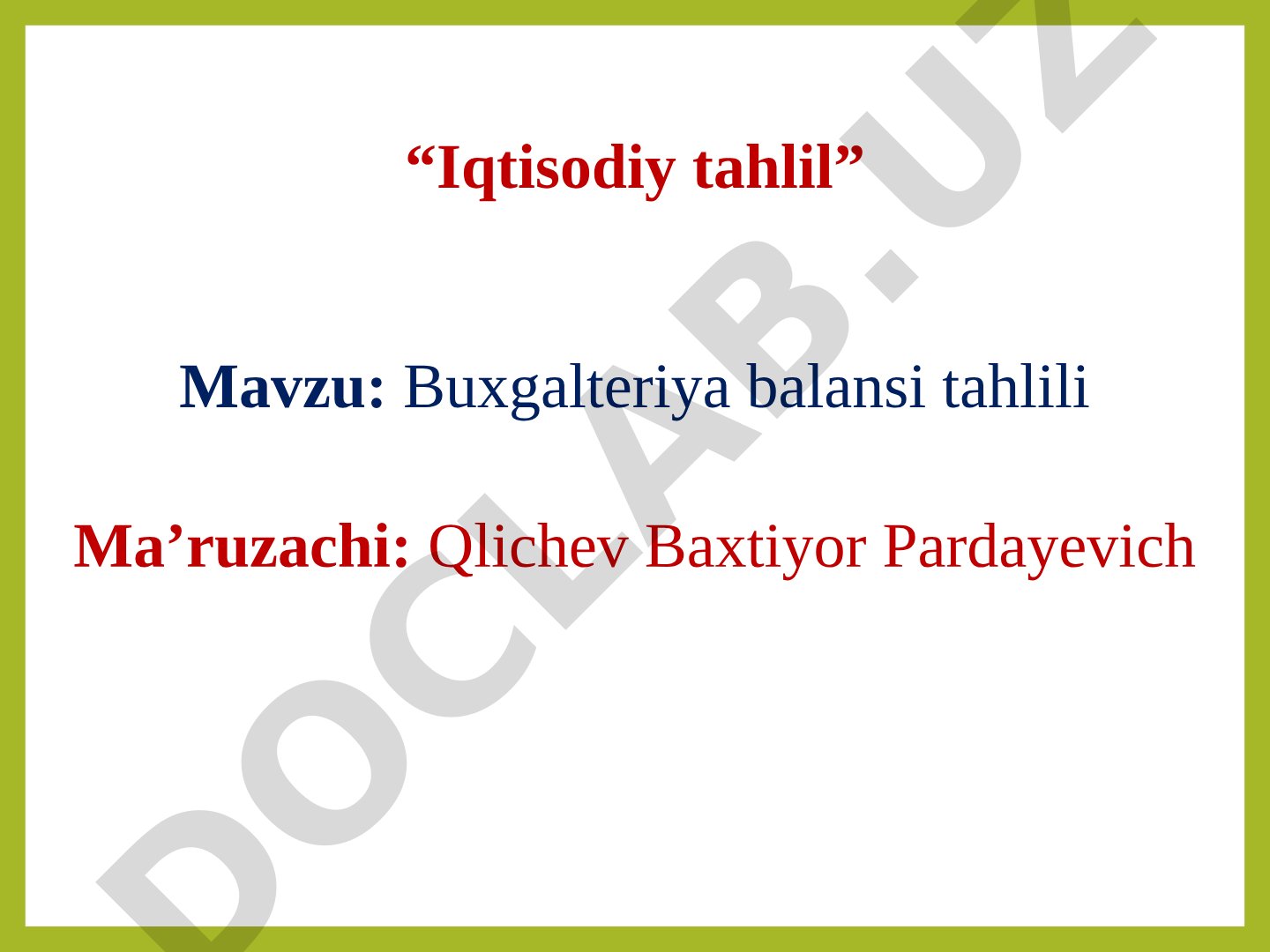 “Iqtisodiy tahlil”

Mavzu: Buxgalteriya balansi tahlili

Ma’ruzachi: Qlichev Baxtiyor Pardayevich

DOCLAB.UZ